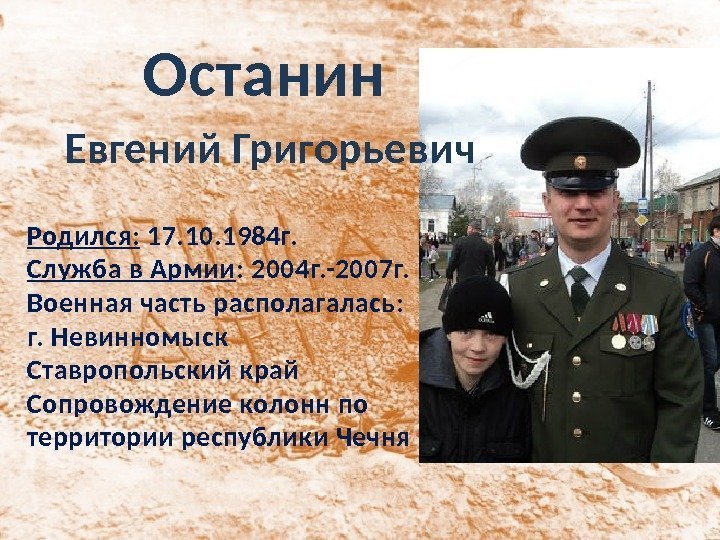 Останин

Евгений Григорьевич

Родился: 17.10.1984г.
Служба в Армии: 2004г.-2007г.
Военная часть располагалась: г. Невинномыск Ставропольский край
Сопровождение колонн по территории республики Чечня